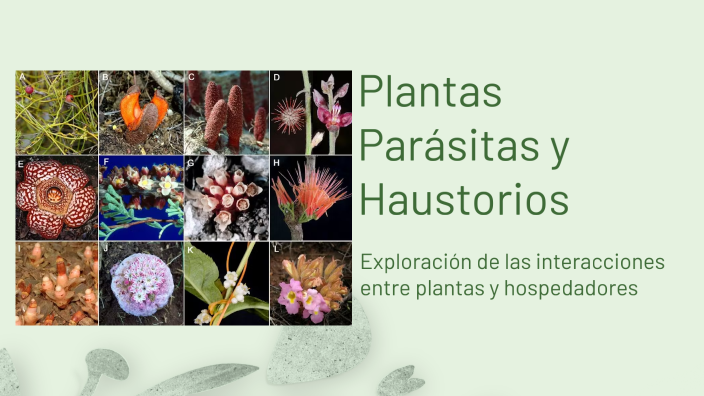 A
B
C
D
E
F
G
H
I
J
K
L

Plantas Parásitas y Haustorios

Exploración de las interacciones entre plantas y hospedadores